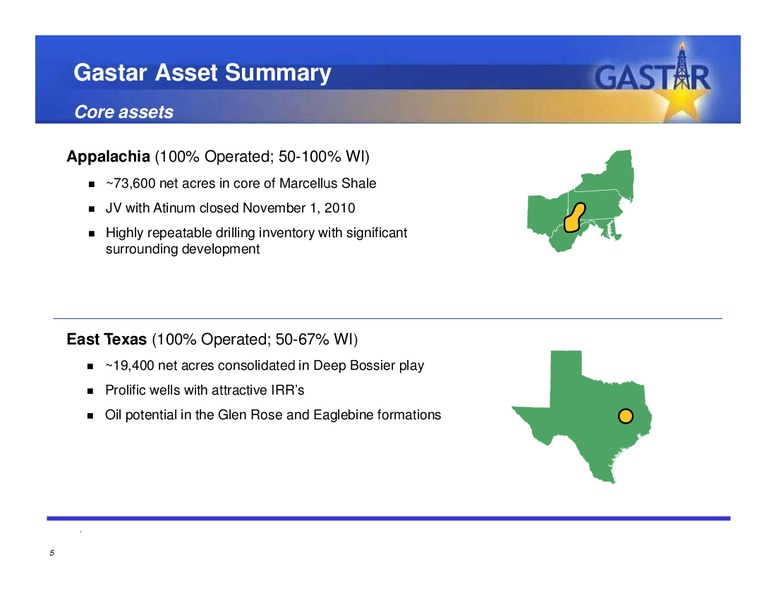 Gastar Asset Summary

Core assets

GASTAR

Appalachia (100% Operated; 50-100% WI)

- ~73,600 net acres in core of Marcellus Shale
- JV with Atinum closed November 1, 2010
- Highly repeatable drilling inventory with significant surrounding development

East Texas (100% Operated; 50-67% WI)

- ~19,400 net acres consolidated in Deep Bossier play
- Prolific wells with attractive IRR's
- Oil potential in the Glen Rose and Eaglebine formations

5